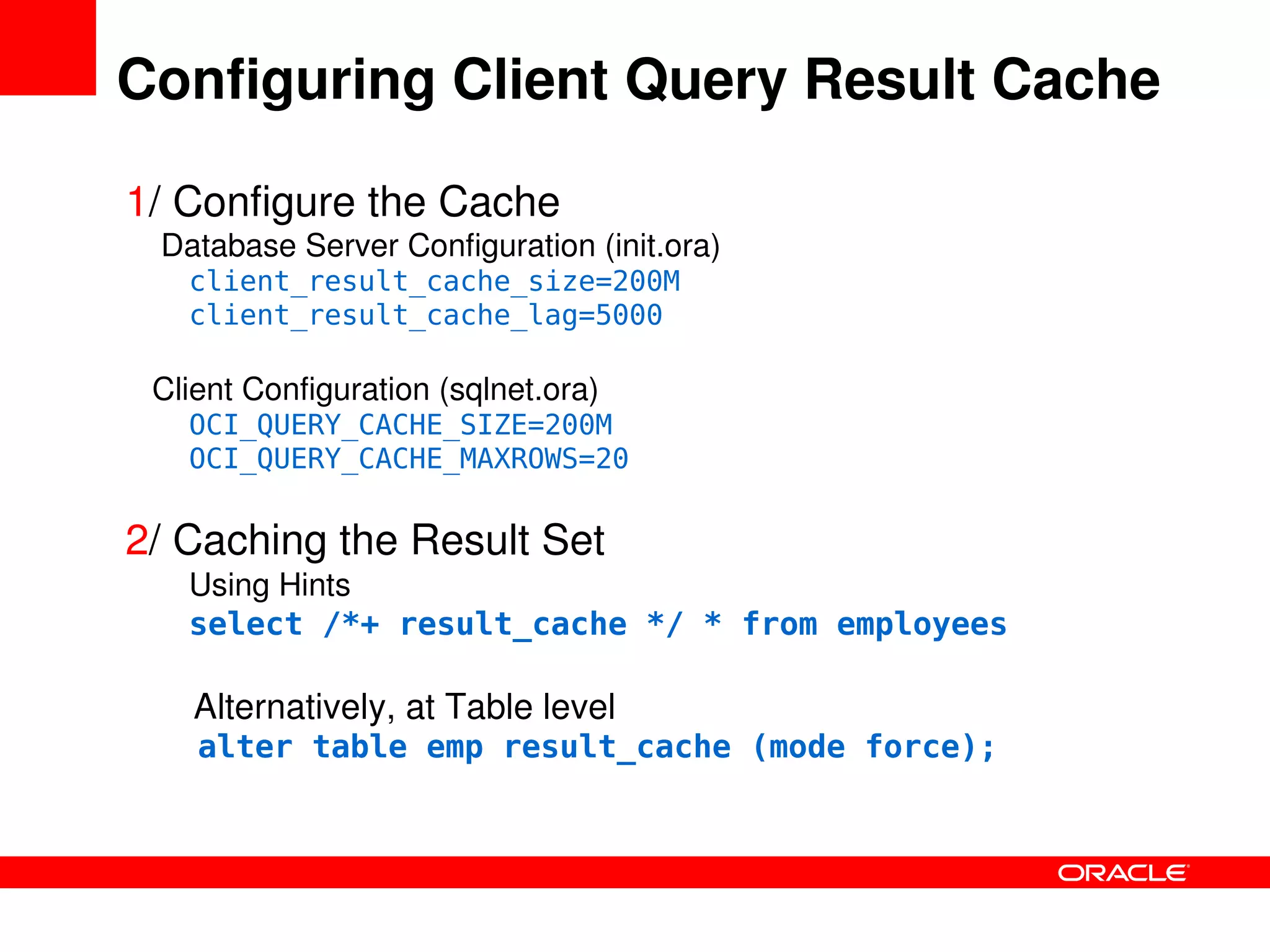 Configuring Client Query Result Cache

1/ Configure the Cache

Database Server Configuration (init.ora)

client_result_cache_size=200M
client_result_cache_lag=5000

Client Configuration (sqlnet.ora)

OCI_QUERY_CACHE_SIZE=200M
OCI_QUERY_CACHE_MAXROWS=20

2/ Caching the Result Set

Using Hints

select /*+ result_cache */ * from employees

Alternatively, at Table level

alter table emp result_cache (mode force);

ORACLE